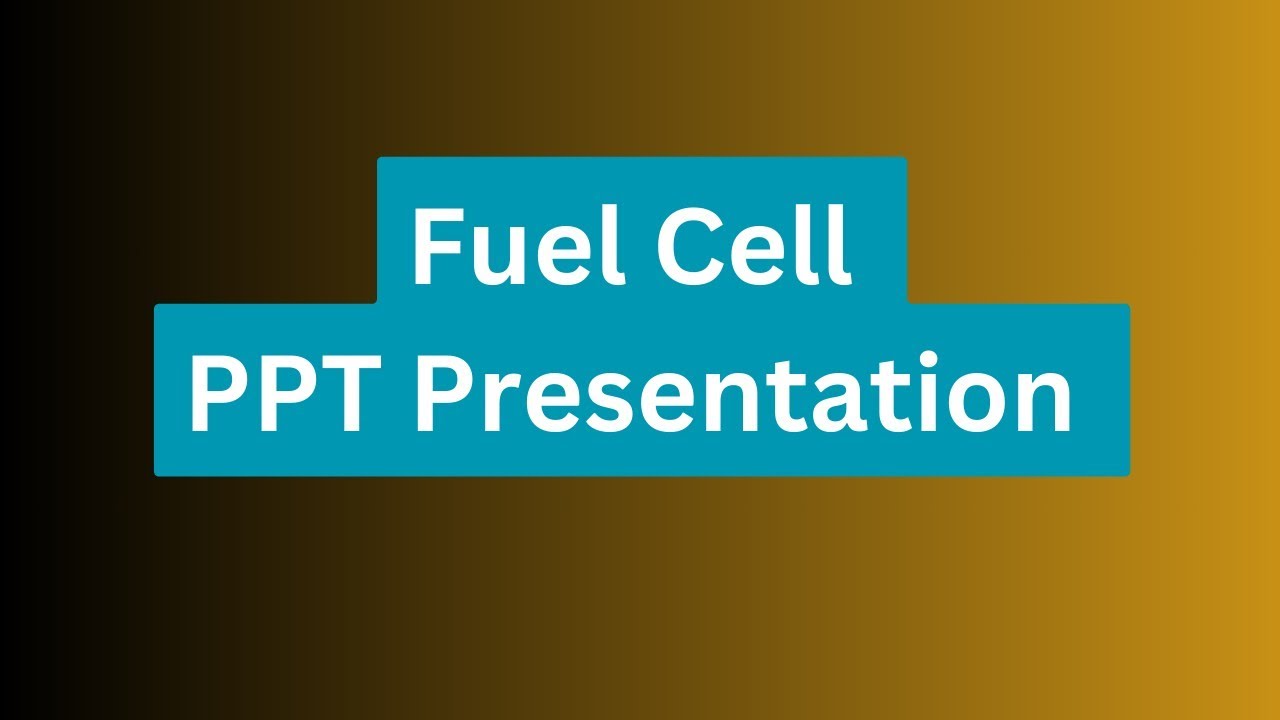 Fuel Cell
PPT Presentation